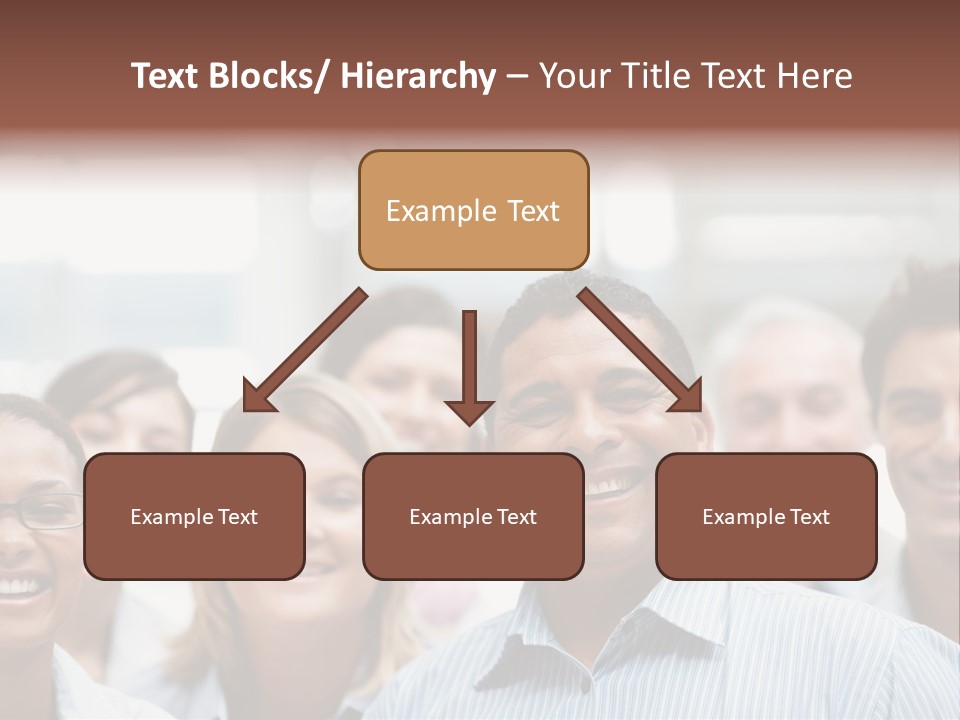 Text Blocks/ Hierarchy – Your Title Text Here

Example Text

Example Text

Example Text

Example Text